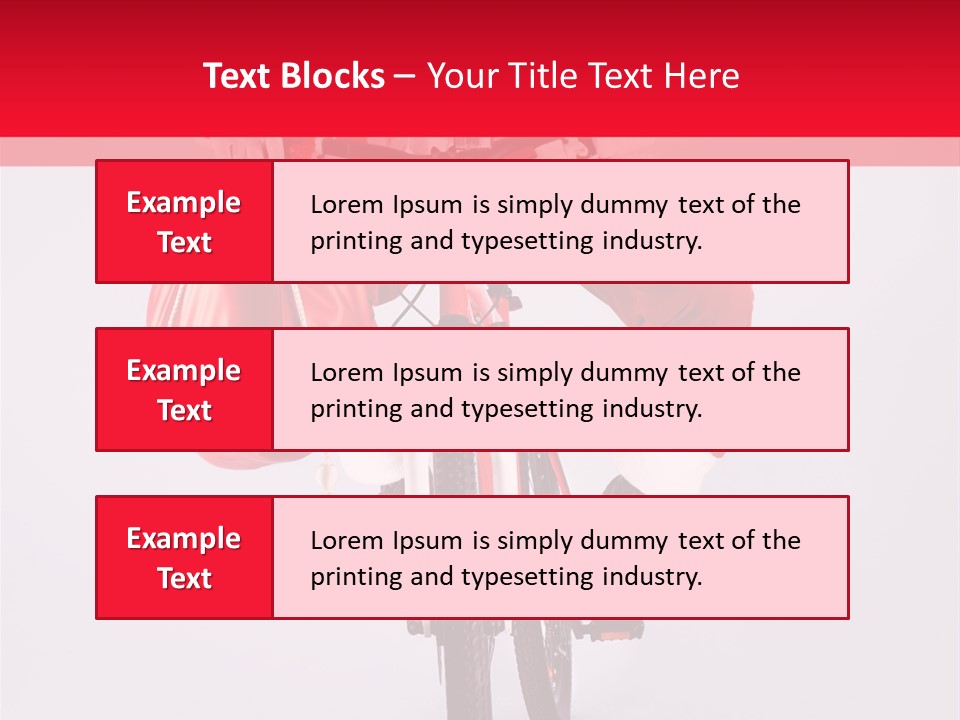 Text Blocks – Your Title Text Here

Example Text

Lorem Ipsum is simply dummy text of the printing and typesetting industry.

Example Text

Lorem Ipsum is simply dummy text of the printing and typesetting industry.

Example Text

Lorem Ipsum is simply dummy text of the printing and typesetting industry.